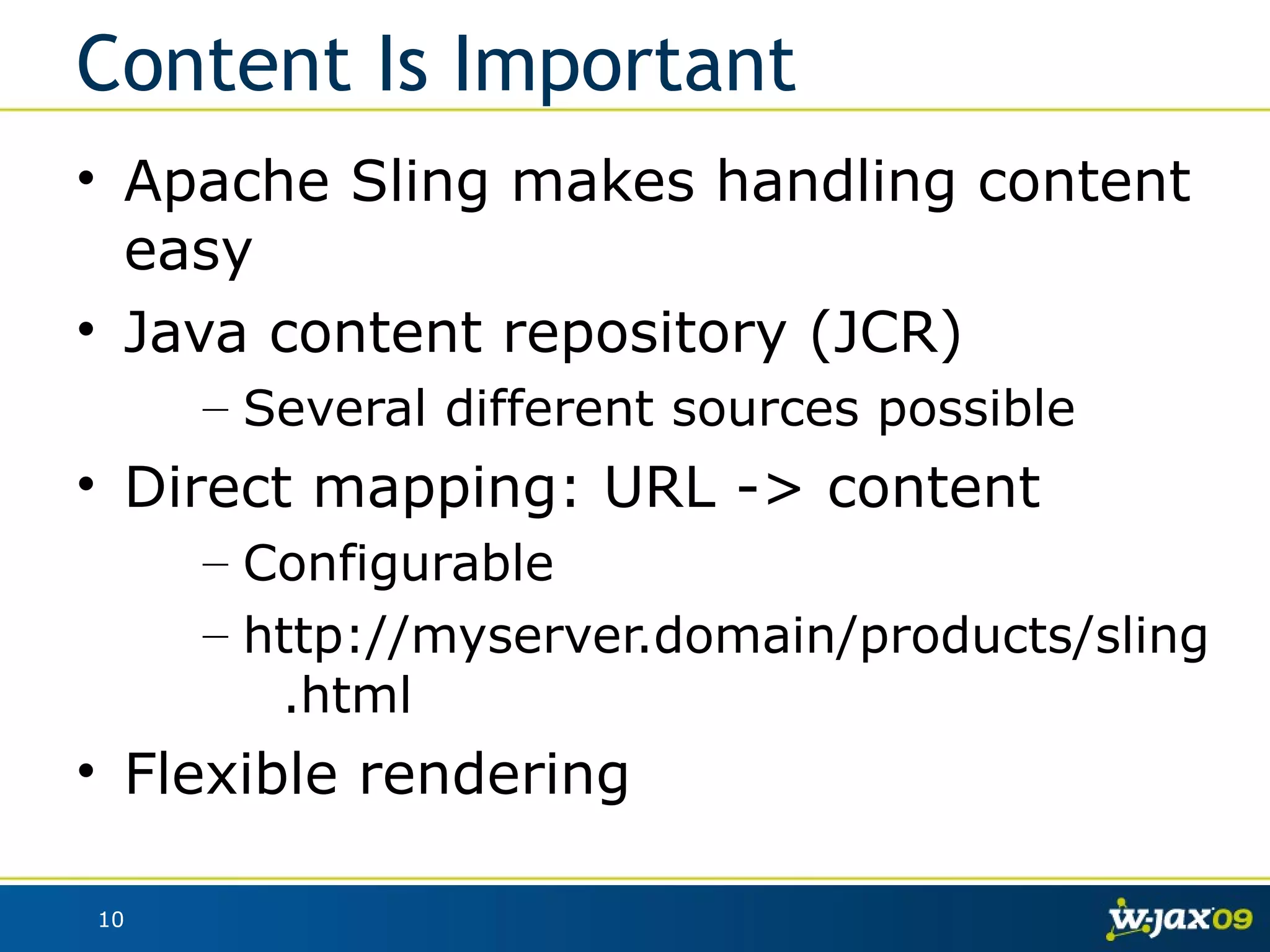 Content Is Important

• Apache Sling makes handling content easy

• Java content repository (JCR)

– Several different sources possible

• Direct mapping: URL -> content

– Configurable

– http://myserver.domain/products/sling.html

• Flexible rendering

10

w-jax09